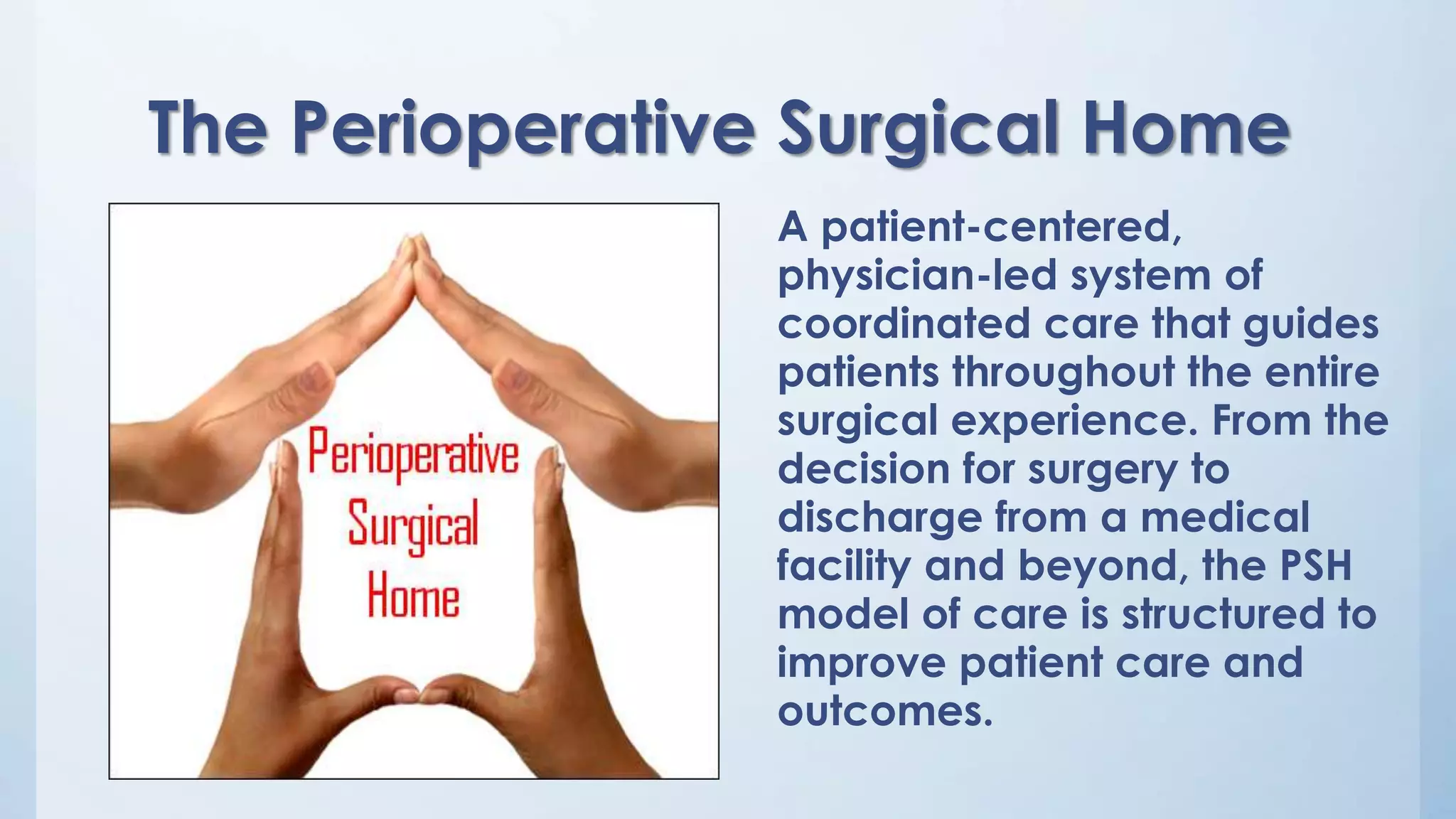 The Perioperative Surgical Home

Perioperative Surgical Home

A patient-centered, physician-led system of coordinated care that guides patients throughout the entire surgical experience. From the decision for surgery to discharge from a medical facility and beyond, the PSH model of care is structured to improve patient care and outcomes.